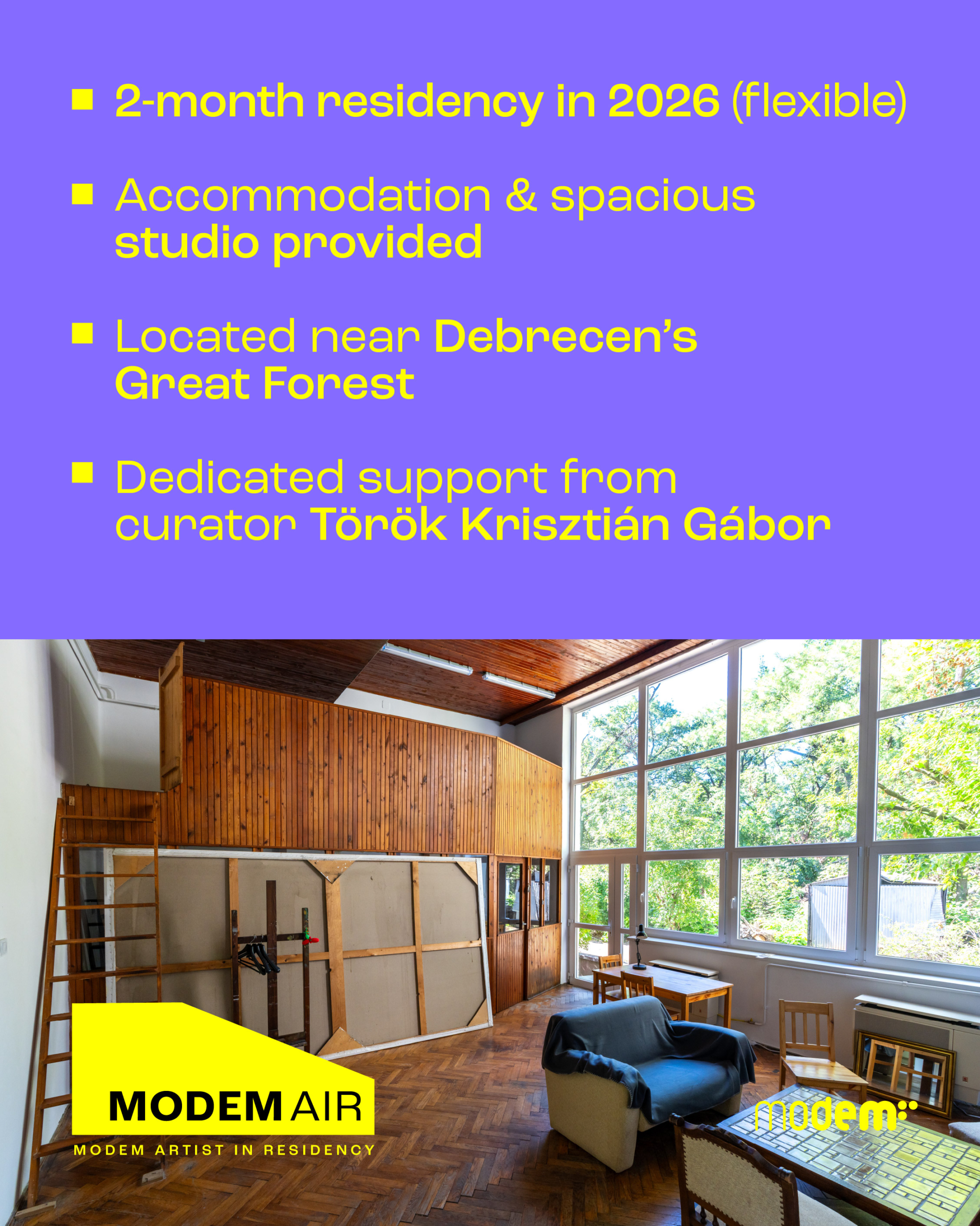 ■ 2-month residency in 2026 (flexible)

■ Accommodation & spacious studio provided

■ Located near Debrecen's Great Forest

■ Dedicated support from curator Török Krisztián Gábor

MODEM AIR
MODEM ARTIST IN RESIDENCY

modem